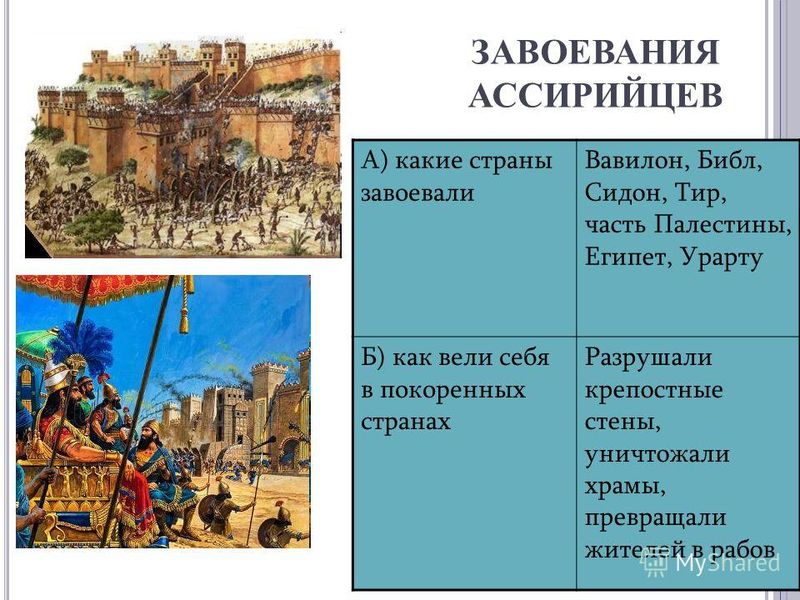 ЗАВОЕВАНИЯ АССИРИЙЦЕВ

| А) какие страны завоевали | Вавилон, Библ, Сидон, Тир, часть Палестины, Египет, Урарту |
|---|---|
| Б) как вели себя в покоренных странах | Разрушали крепостные стены, уничтожали храмы, превращали жителей в рабов |

MyShared